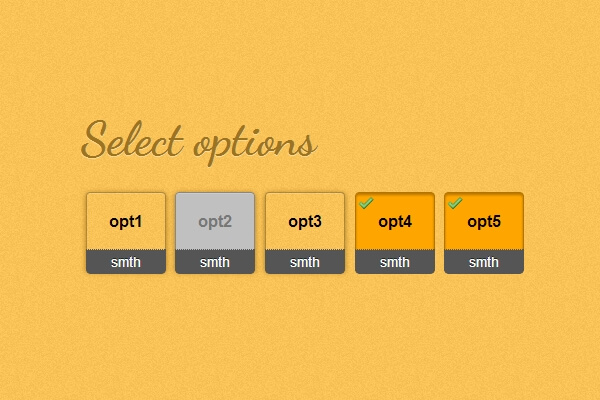 Select options

opt1
smth

opt2
smth

opt3
smth

opt4
smth

opt5
smth